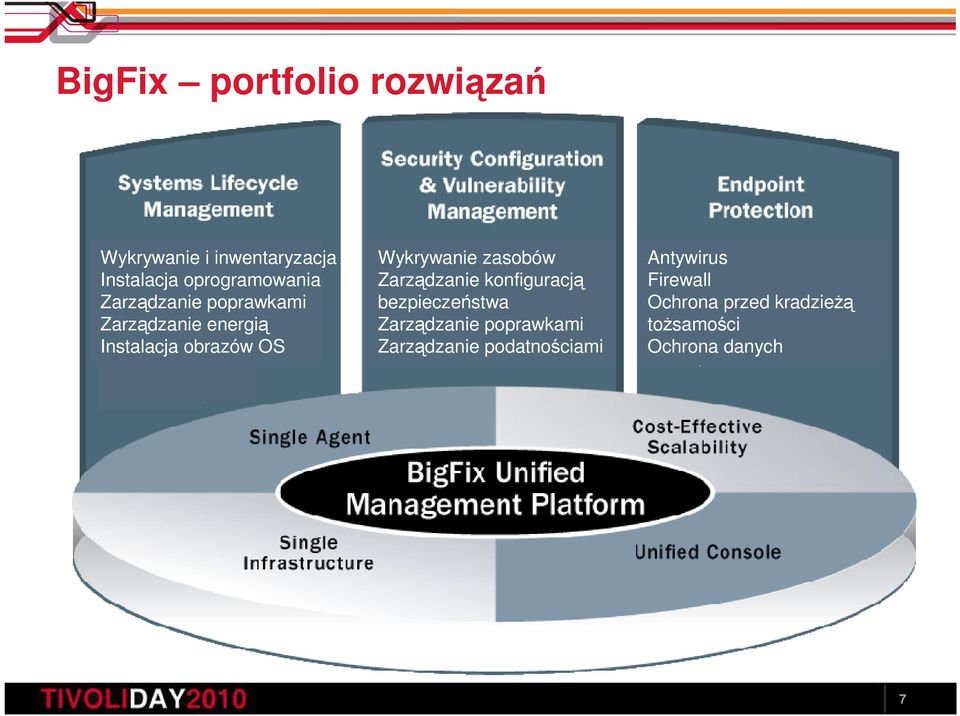 BigFix – portfolio rozwiązań

Systems Lifecycle Management

Wykrywanie i inwentaryzacja
Instalacja oprogramowania
Zarządzanie poprawkami
Zarządzanie energią
Instalacja obrazów OS

Security Configuration & Vulnerability Management

Wykrywanie zasobów
Zarządzanie konfiguracją bezpieczeństwa
Zarządzanie poprawkami
Zarządzanie podatnościami

Endpoint Protection

Antywirus
Firewall
Ochrona przed kradzieżą tożsamości
Ochrona danych

Single Agent

Cost-Effective Scalability

BigFix Unified Management Platform

Single Infrastructure

Unified Console

TIVOLIDAY2010

7